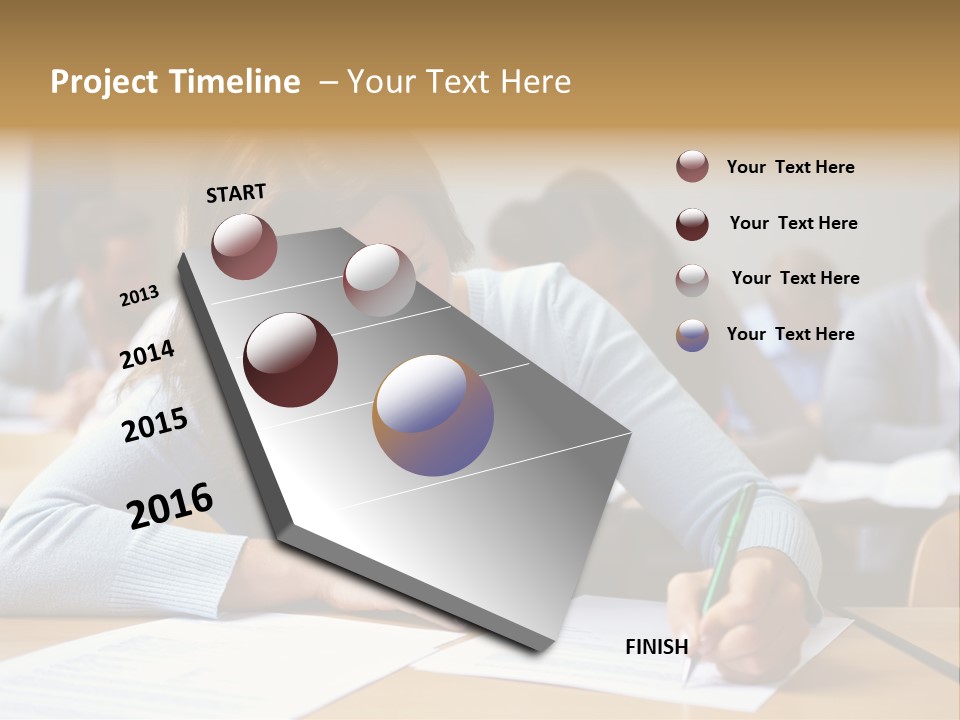 Project Timeline – Your Text Here

START

2013

2014

2015

2016

FINISH

Your Text Here

Your Text Here

Your Text Here

Your Text Here